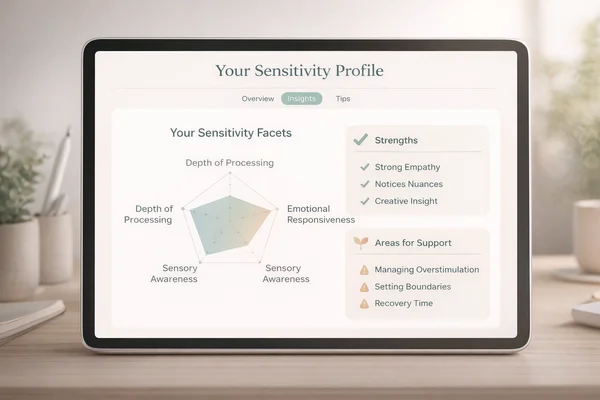 Your Sensitivity Profile

Overview Insights Tips

Your Sensitivity Facets

Depth of Processing

Depth of Processing

Emotional Responsiveness

Sensory Awareness

Sensory Awareness

Strengths

Strong Empathy
Notices Nuances
Creative Insight

Areas for Support

Managing Overstimulation
Setting Boundaries
Recovery Time